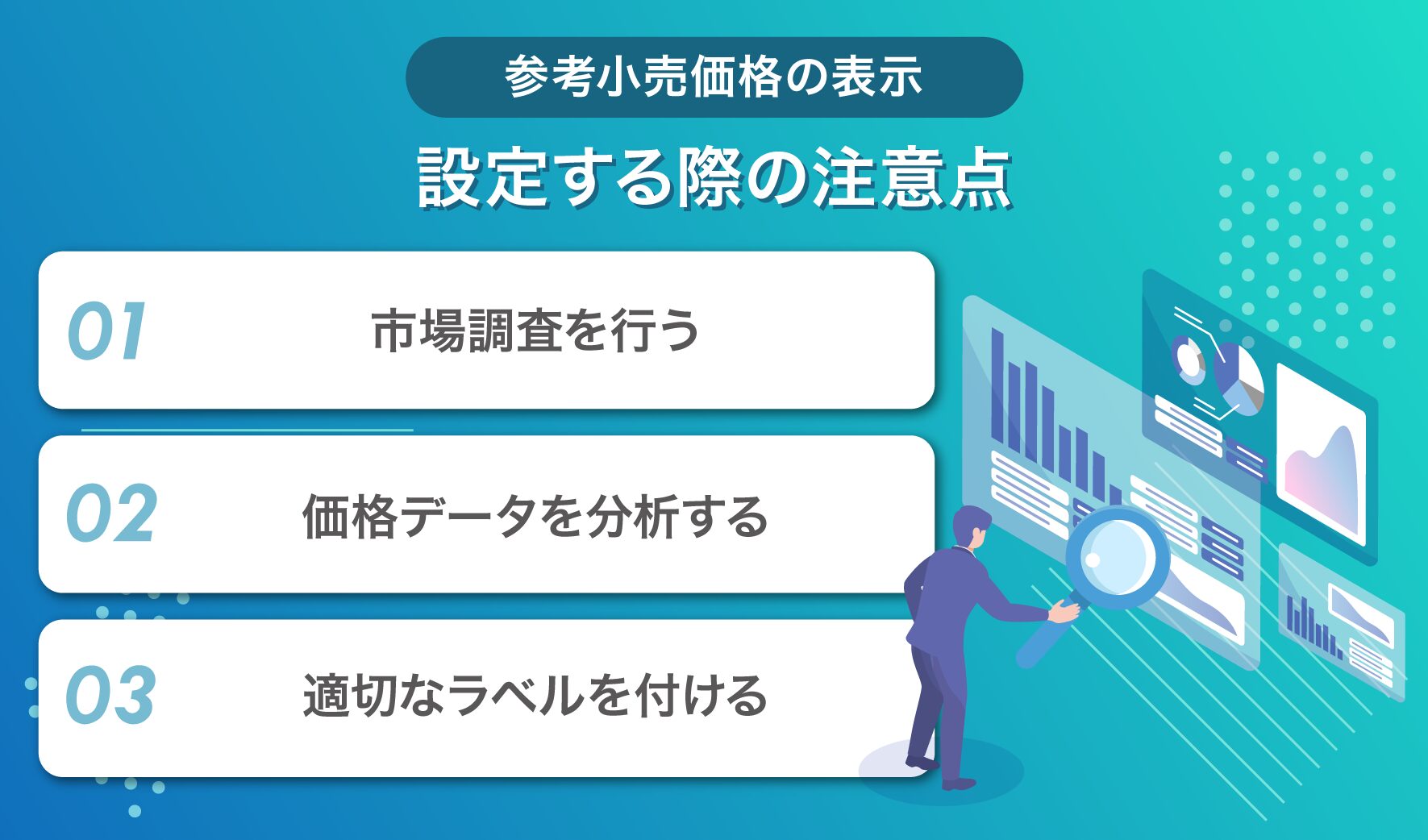 参考小売価格の表示

設定する際の注意点

01 市場調査を行う

02 価格データを分析する

03 適切なラベルを付ける